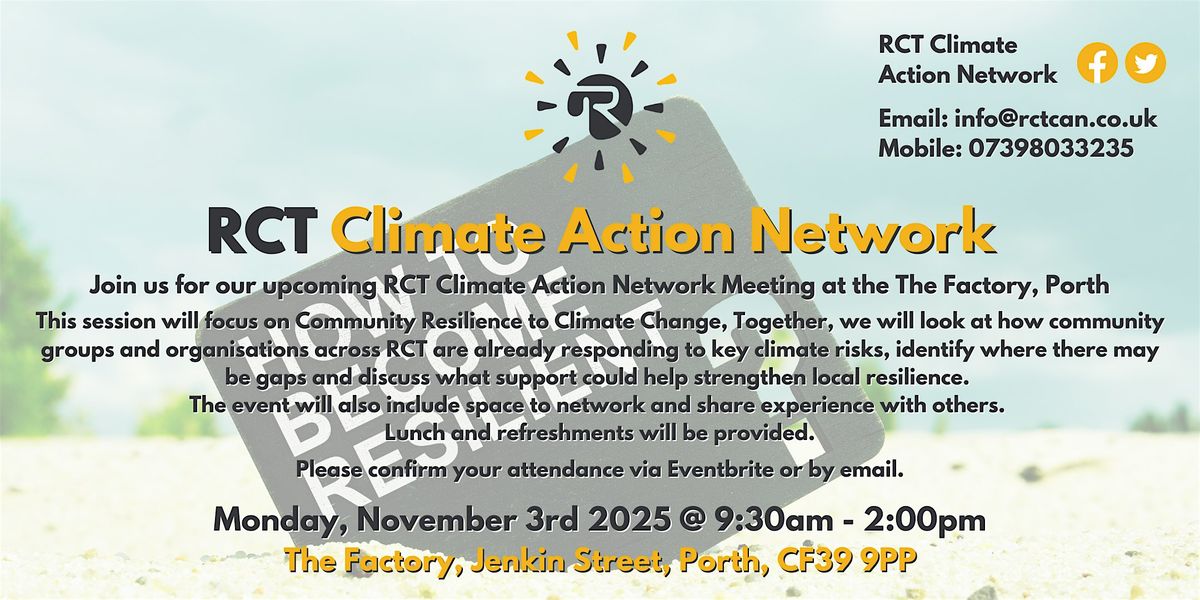 R

RCT Climate Action Network

Email: info@rctcan.co.uk
Mobile: 07398033235

RCT Climate Action Network

Join us for our upcoming RCT Climate Action Network Meeting at the The Factory, Porth

This session will focus on Community Resilience to Climate Change, Together, we will look at how community groups and organisations across RCT are already responding to key climate risks, identify where there may be gaps and discuss what support could help strengthen local resilience.
The event will also include space to network and share experience with others.
Lunch and refreshments will be provided.

Please confirm your attendance via Eventbrite or by email.

HOW TO BECOME RESILIENT

Monday, November 3rd 2025 @ 9:30am - 2:00pm

The Factory, Jenkin Street, Porth, CF39 9PP